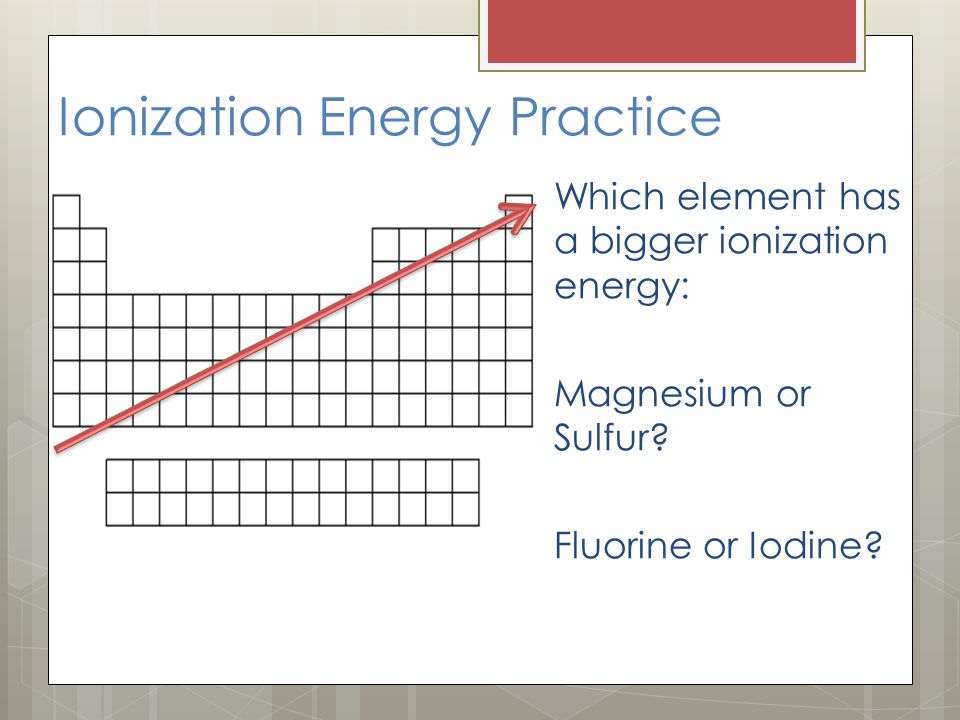 Ionization Energy Practice

Which element has a bigger ionization energy:

Magnesium or Sulfur?

Fluorine or Iodine?